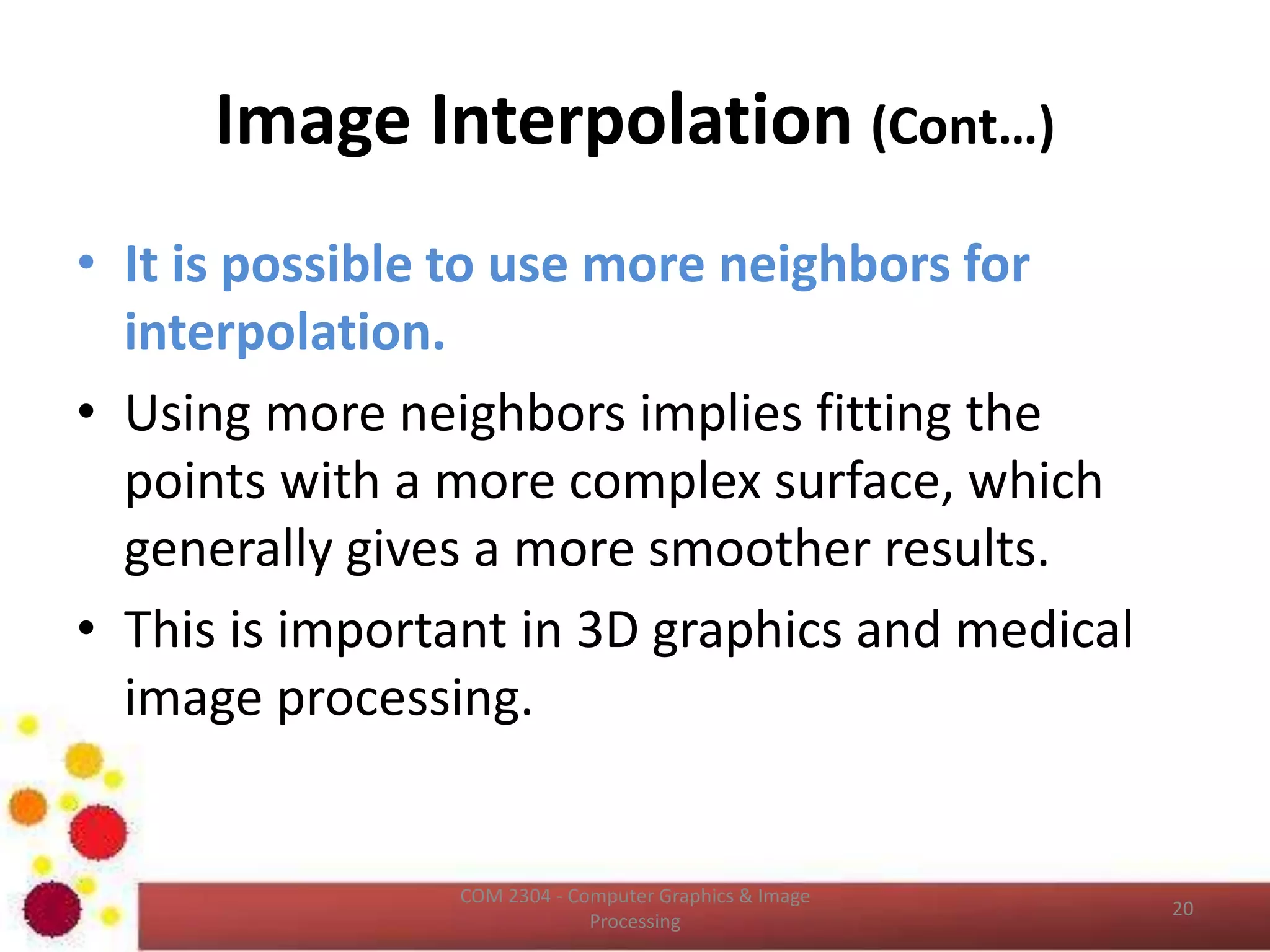 Image Interpolation (Cont…)

• It is possible to use more neighbors for interpolation.

• Using more neighbors implies fitting the points with a more complex surface, which generally gives a more smoother results.

• This is important in 3D graphics and medical image processing.

COM 2304 - Computer Graphics & Image Processing

20